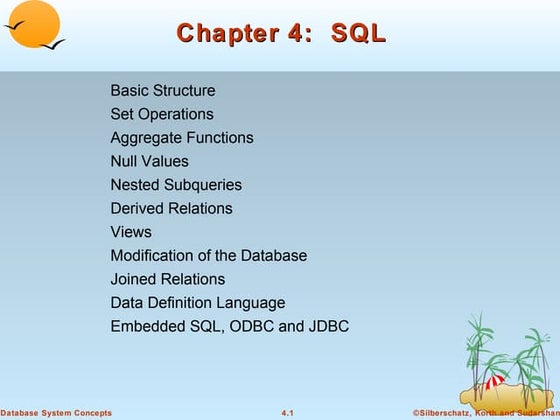 Chapter 4: SQL

Basic Structure
Set Operations
Aggregate Functions
Null Values
Nested Subqueries
Derived Relations
Views
Modification of the Database
Joined Relations
Data Definition Language
Embedded SQL, ODBC and JDBC

Database System Concepts
4.1
©Silberschatz, Korth and Sudarshan